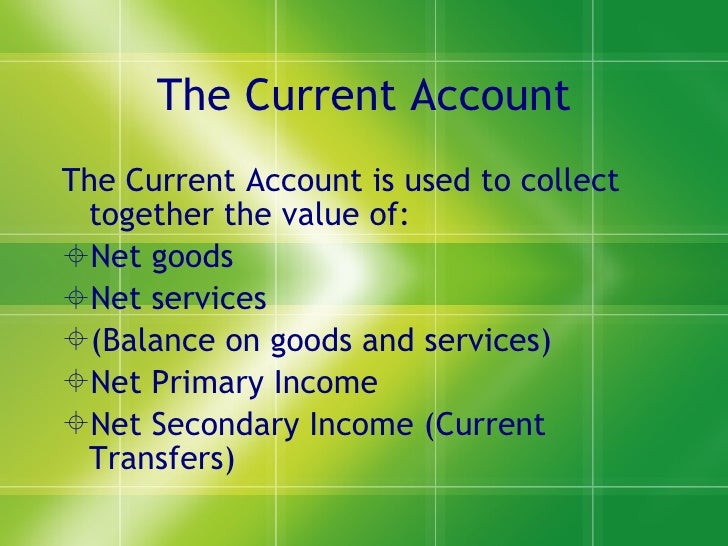 The Current Account

The Current Account is used to collect together the value of:

Net goods
Net services
(Balance on goods and services)
Net Primary Income
Net Secondary Income (Current Transfers)